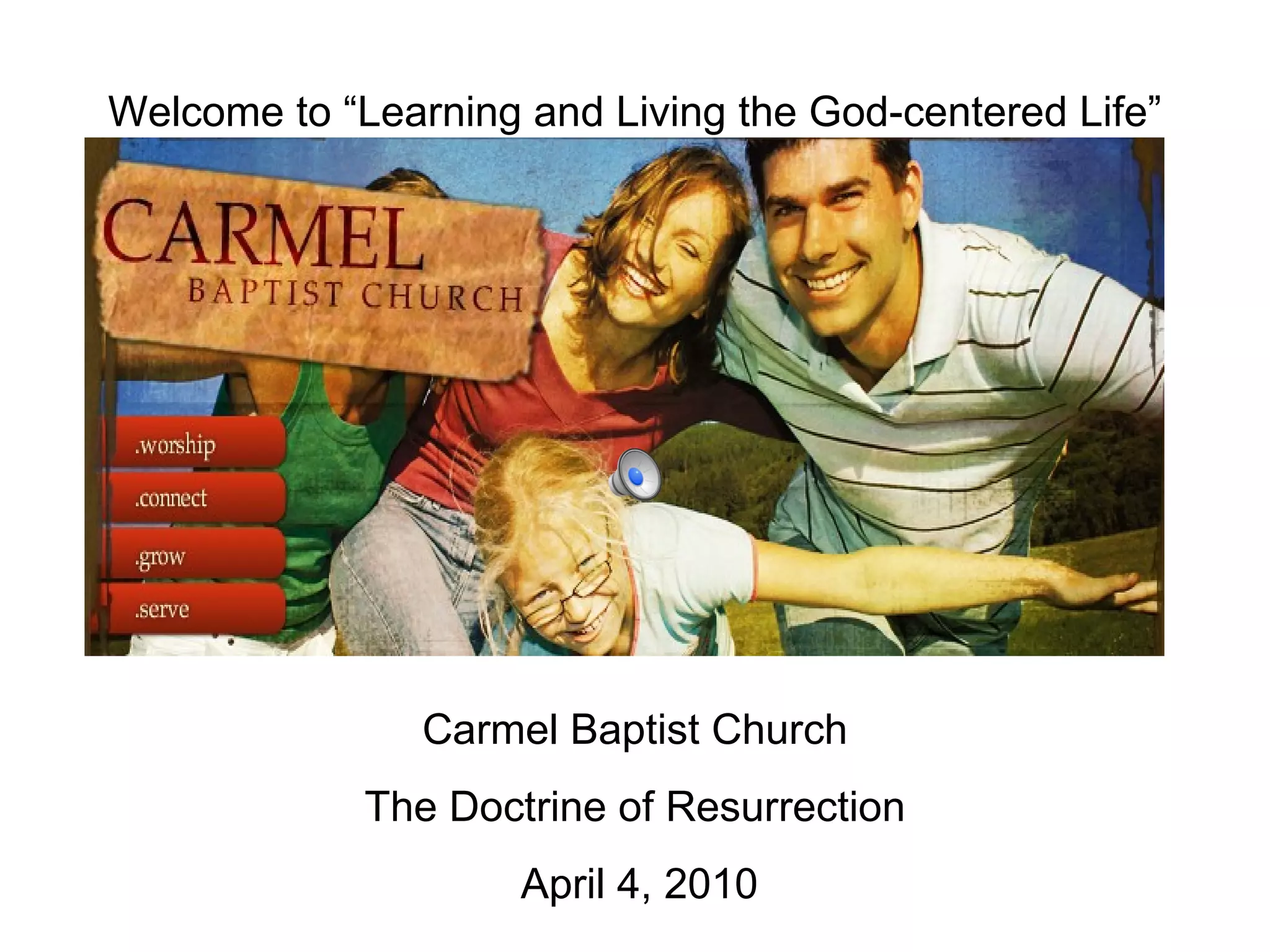 Welcome to “Learning and Living the God-centered Life”

CARMEL
BAPTIST CHURCH

.worship
.connect
.grow
.serve

Carmel Baptist Church

The Doctrine of Resurrection

April 4, 2010